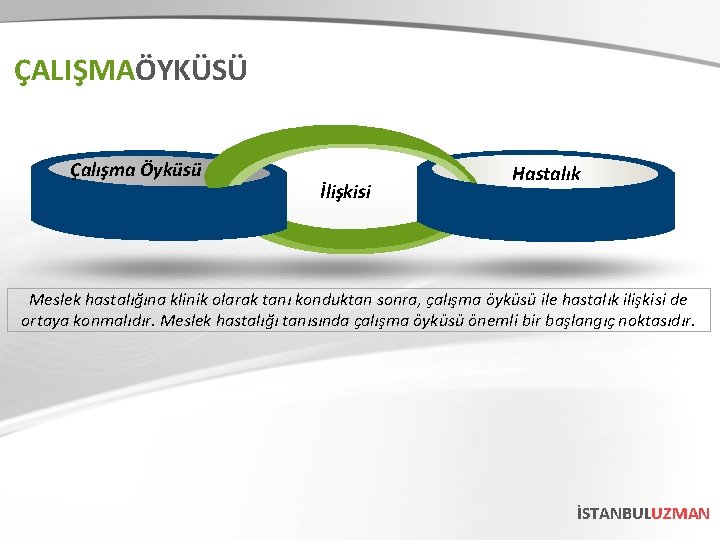 ÇALIŞMAÖYKÜSÜ

Çalışma Öyküsü

İlişkisi

Hastalık

Meslek hastalığına klinik olarak tanı konduktan sonra, çalışma öyküsü ile hastalık ilişkisi de ortaya konmalıdır. Meslek hastalığı tanısında çalışma öyküsü önemli bir başlangıç noktasıdır.

İSTANBULUZMAN